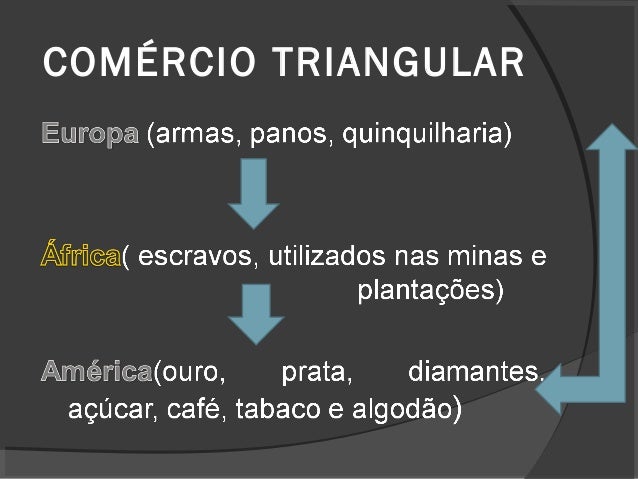 COMÉRCIO TRIANGULAR

Europa (armas, panos, quinquilharia)

África( escravos, utilizados nas minas e plantações)

América(ouro, prata, diamantes. açúcar, café, tabaco e algodão)